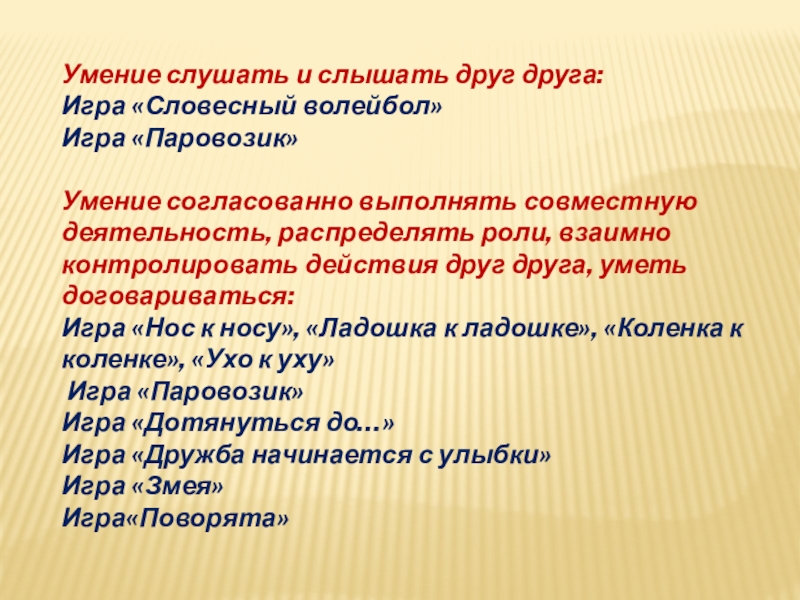 Умение слушать и слышать друг друга:
Игра «Словесный волейбол»
Игра «Паровозик»

Умение согласованно выполнять совместную деятельность, распределять роли, взаимно контролировать действия друг друга, уметь договариваться:
Игра «Нос к носу», «Ладошка к ладошке», «Коленка к коленке», «Ухо к уху»
Игра «Паровозик»
Игра «Дотянуться до…»
Игра «Дружба начинается с улыбки»
Игра «Змея»
Игра«Поворята»